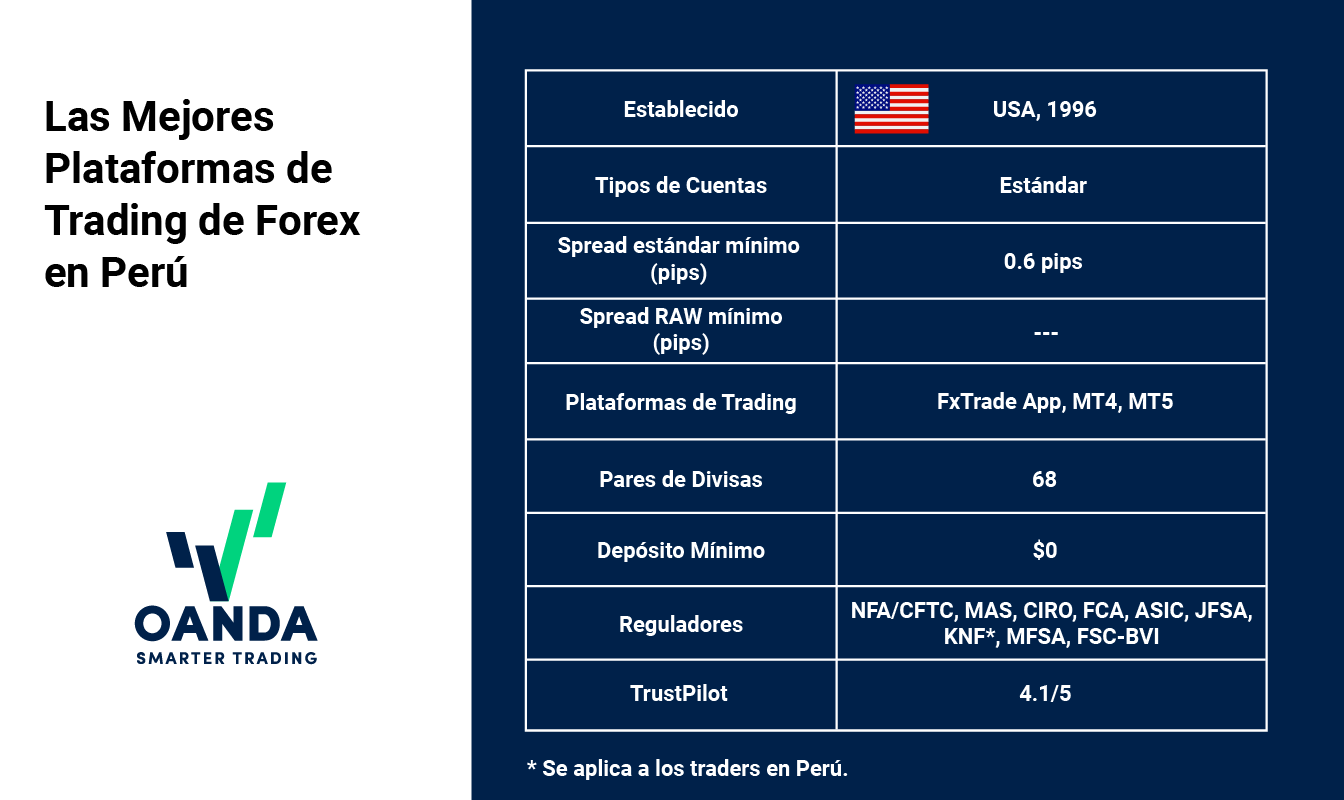 Las Mejores Plataformas de Trading de Forex en Perú

OANDA
SMARTER TRADING

| Establecido | USA, 1996 |
|---|---|
| Tipos de Cuentas | Estándar |
| Spread estándar mínimo (pips) | 0.6 pips |
| Spread RAW mínimo (pips) | --- |
| Plataformas de Trading | FxTrade App, MT4, MT5 |
| Pares de Divisas | 68 |
| Depósito Mínimo | $0 |
| Reguladores | NFA/CFTC, MAS, CIRO, FCA, ASIC, JFSA, KNF*, MFSA, FSC-BVI |
| TrustPilot | 4.1/5 |

* Se aplica a los traders en Perú.